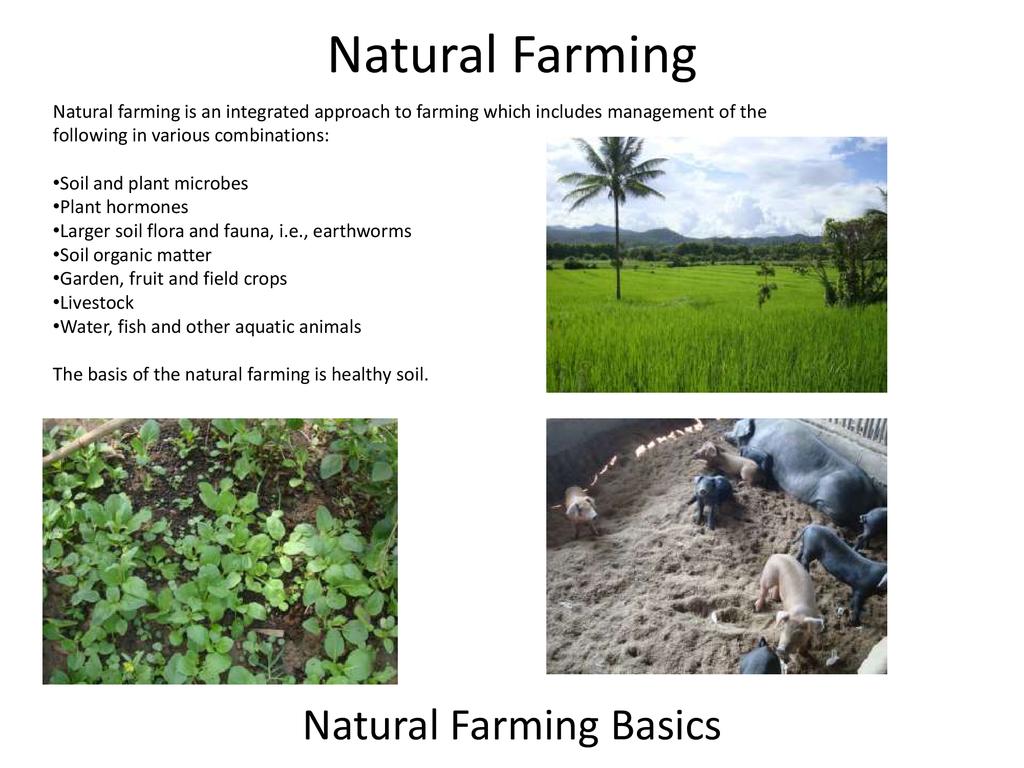 Natural Farming

Natural farming is an integrated approach to farming which includes management of the following in various combinations:

•Soil and plant microbes
•Plant hormones
•Larger soil flora and fauna, i.e., earthworms
•Soil organic matter
•Garden, fruit and field crops
•Livestock
•Water, fish and other aquatic animals

The basis of the natural farming is healthy soil.

Natural Farming Basics